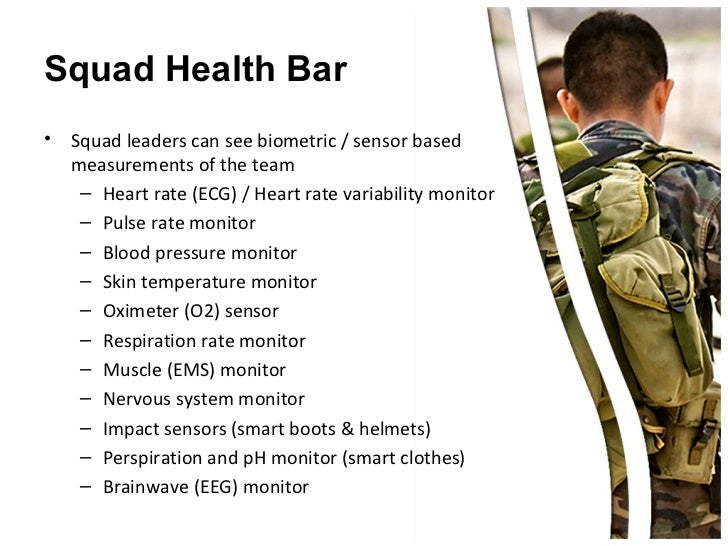 Squad Health Bar

• Squad leaders can see biometric / sensor based measurements of the team
– Heart rate (ECG) / Heart rate variability monitor
– Pulse rate monitor
– Blood pressure monitor
– Skin temperature monitor
– Oximeter (O2) sensor
– Respiration rate monitor
– Muscle (EMS) monitor
– Nervous system monitor
– Impact sensors (smart boots & helmets)
– Perspiration and pH monitor (smart clothes)
– Brainwave (EEG) monitor